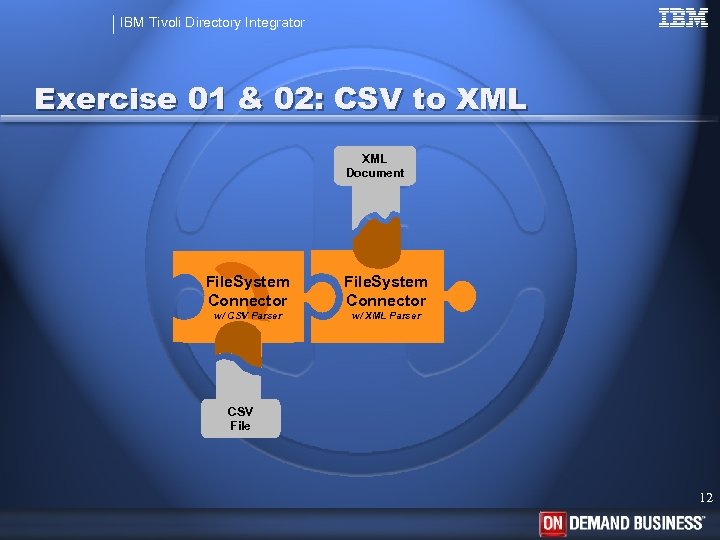 IBM Tivoli Directory Integrator

IBM

Exercise 01 & 02: CSV to XML

XML Document

FileSystem Connector
w/ CSV Parser

FileSystem Connector
w/ XML Parser

CSV File

12

ON DEMAND BUSINESS